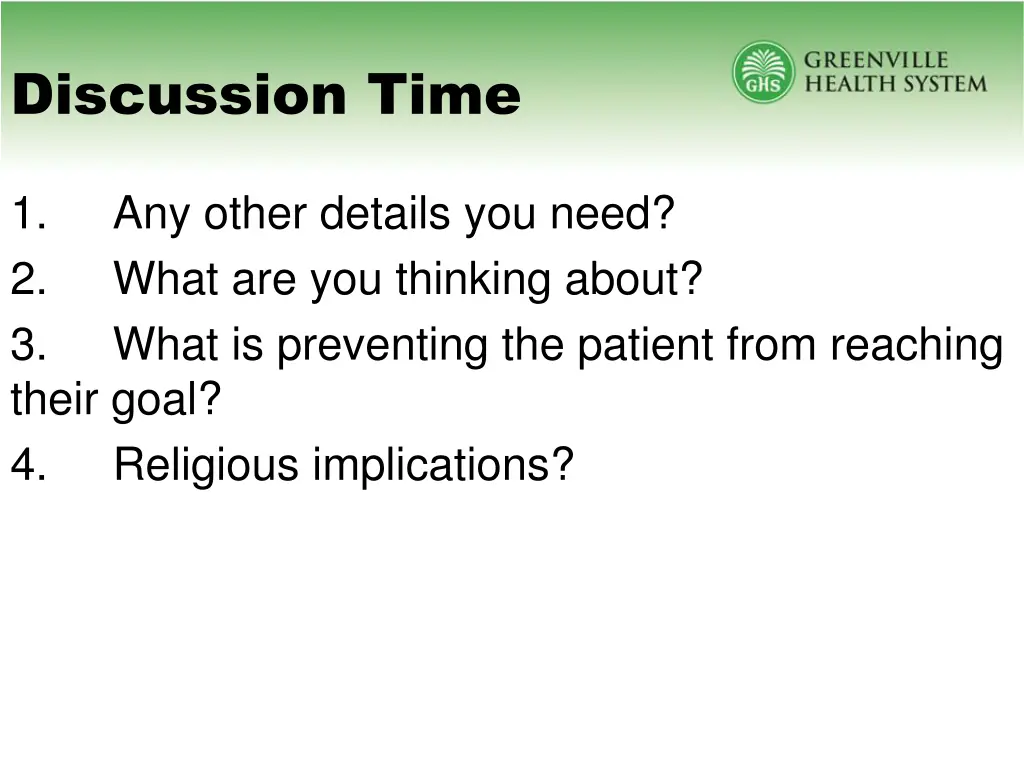 Discussion Time

GHS GREENVILLE HEALTH SYSTEM

1. Any other details you need?
2. What are you thinking about?
3. What is preventing the patient from reaching their goal?
4. Religious implications?